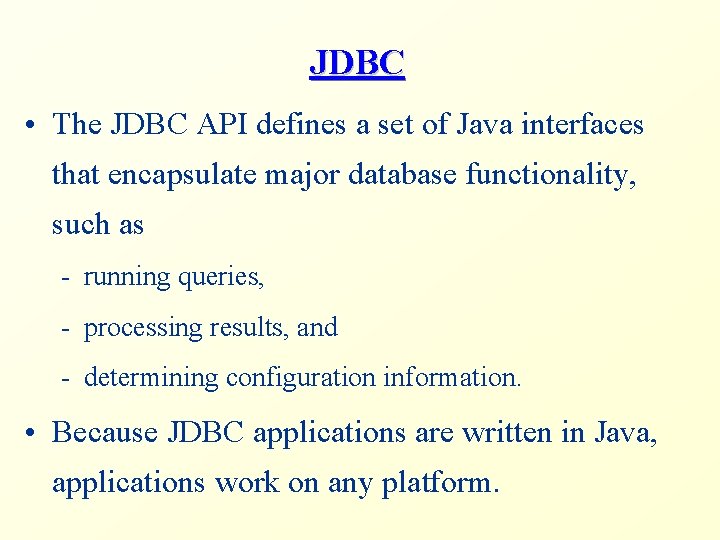 JDBC

• The JDBC API defines a set of Java interfaces that encapsulate major database functionality, such as

- running queries,
- processing results, and
- determining configuration information.

• Because JDBC applications are written in Java, applications work on any platform.